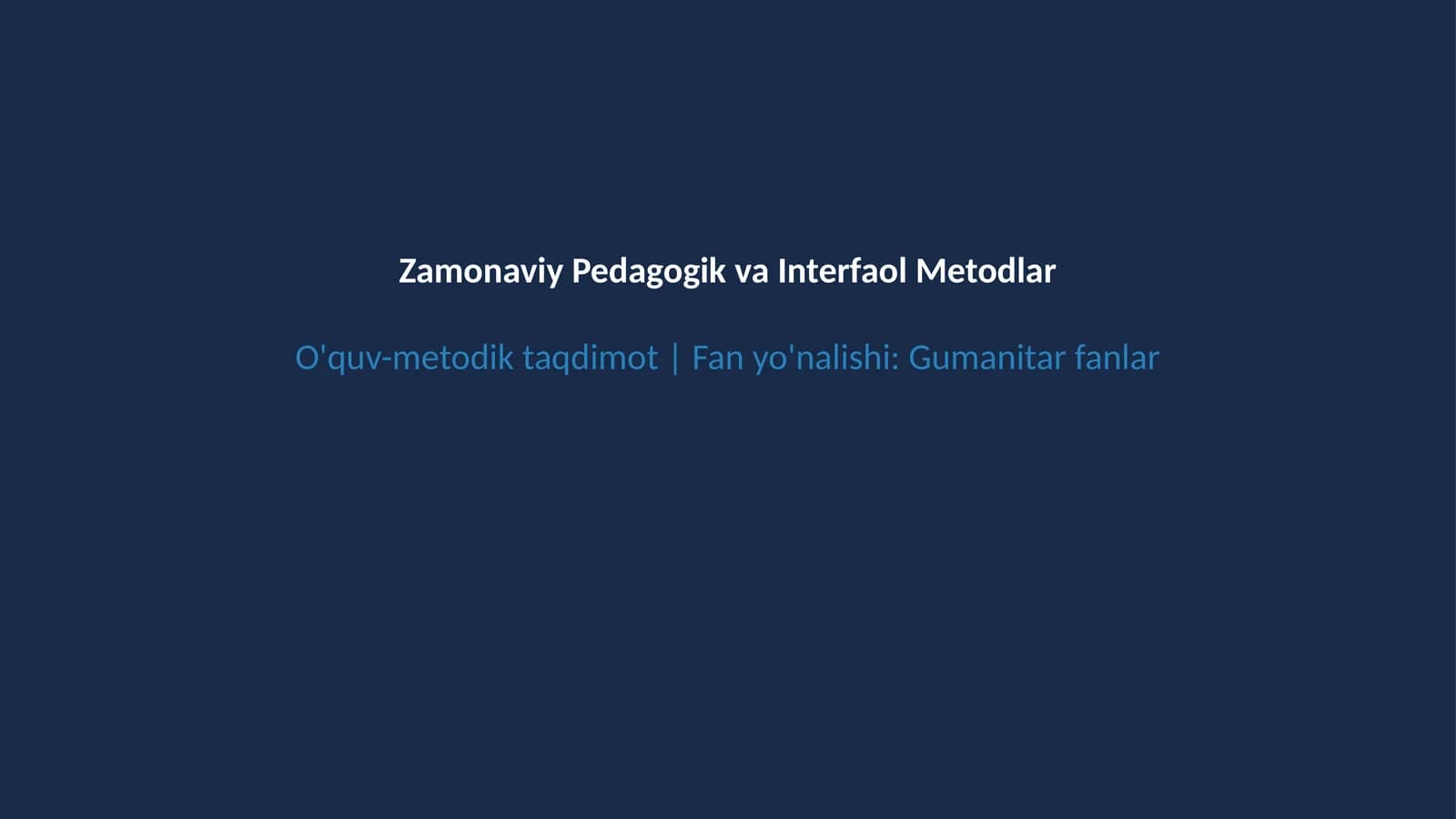 Zamonaviy Pedagogik va Interfaol Metodlar

O'quv-metodik taqdimot | Fan yo'nalishi: Gumanitar fanlar